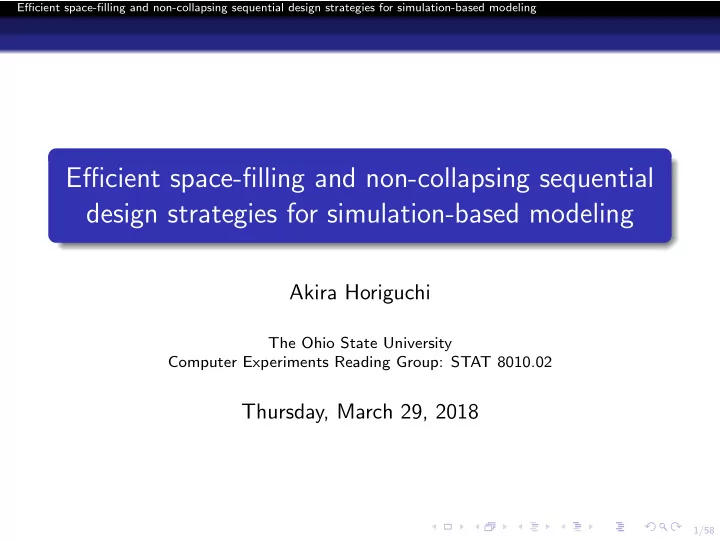 Efficient space-filling and non-collapsing sequential design strategies for simulation-based modeling

Efficient space-filling and non-collapsing sequential design strategies for simulation-based modeling

Akira Horiguchi

The Ohio State University
Computer Experiments Reading Group: STAT 8010.02

Thursday, March 29, 2018

1/58